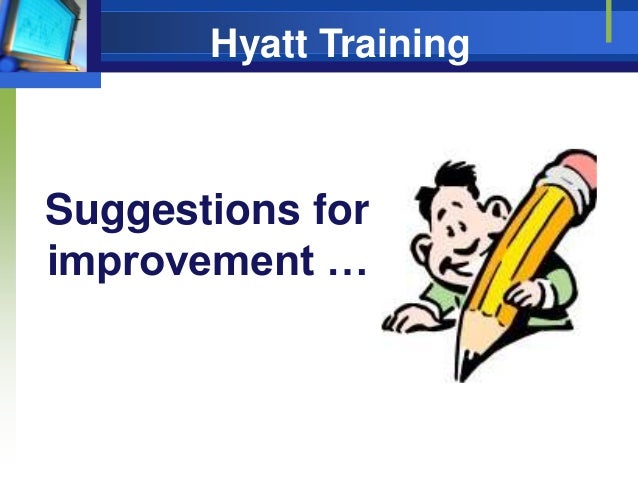 Hyatt Training

Suggestions for improvement …